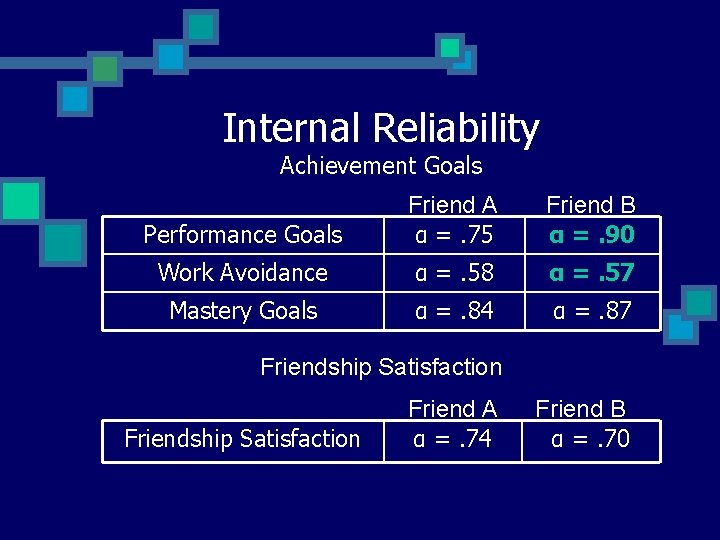 Internal Reliability
Achievement Goals

| | Friend A | Friend B |
|---|---|---|
| Performance Goals | α = .75 | α = .90 |
| Work Avoidance | α = .58 | α = .57 |
| Mastery Goals | α = .84 | α = .87 |

Friendship Satisfaction

| | Friend A | Friend B |
|---|---|---|
| Friendship Satisfaction | α = .74 | α = .70 |